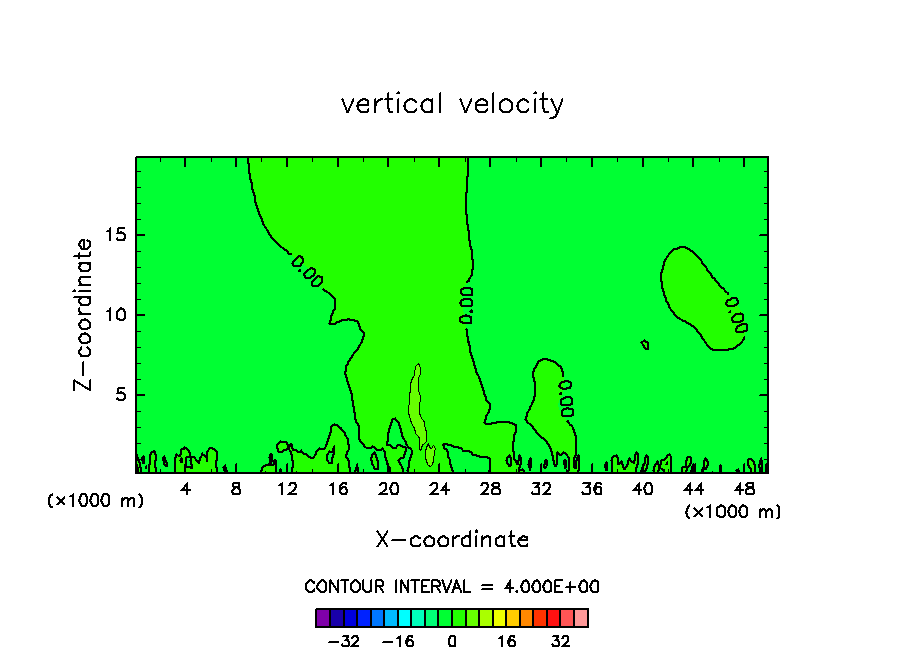 vertical velocity

Z-coordinate

15

10

5

0.00

0.00

0.00

0.00

(×1000 m)

4 8 12 16 20 24 28 32 36 40 44 48

(×1000 m)

X-coordinate

CONTOUR INTERVAL = 4.000E+00

−32 −16 0 16 32